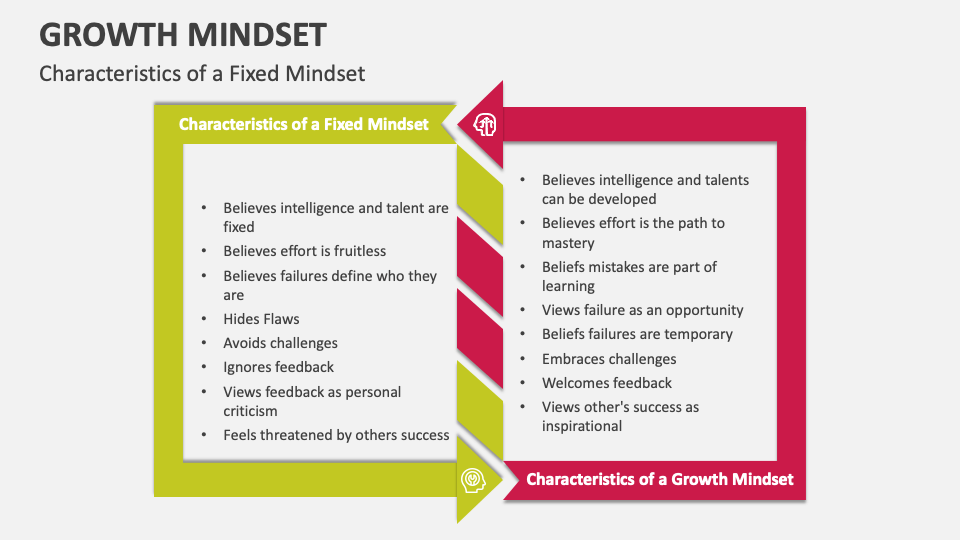 GROWTH MINDSET

Characteristics of a Fixed Mindset

Characteristics of a Fixed Mindset

• Believes intelligence and talent are fixed
• Believes effort is fruitless
• Believes failures define who they are
• Hides Flaws
• Avoids challenges
• Ignores feedback
• Views feedback as personal criticism
• Feels threatened by others success

• Believes intelligence and talents can be developed
• Believes effort is the path to mastery
• Beliefs mistakes are part of learning
• Views failure as an opportunity
• Beliefs failures are temporary
• Embraces challenges
• Welcomes feedback
• Views other's success as inspirational

Characteristics of a Growth Mindset